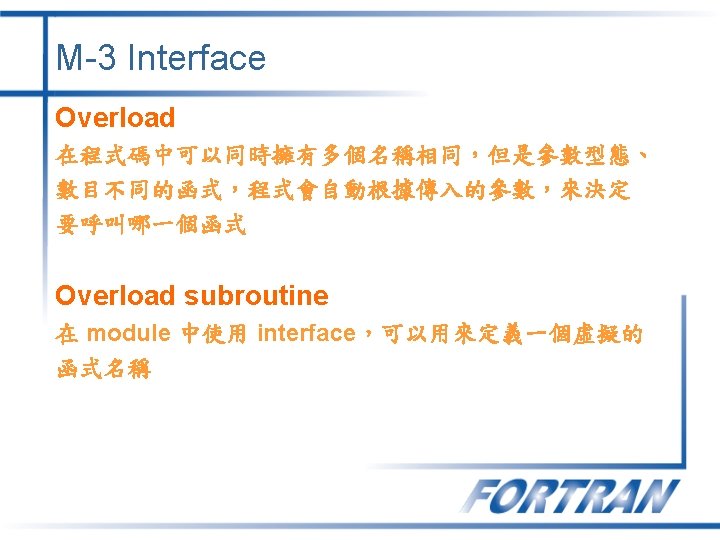 M-3 Interface

Overload

在程式碼中可以同時擁有多個名稱相同，但是參數型態、數目不同的函式，程式會自動根據傳入的參數，來決定要呼叫哪一個函式

Overload subroutine

在module中使用interface，可以用來定義一個虛擬的函式名稱

FORTRAN